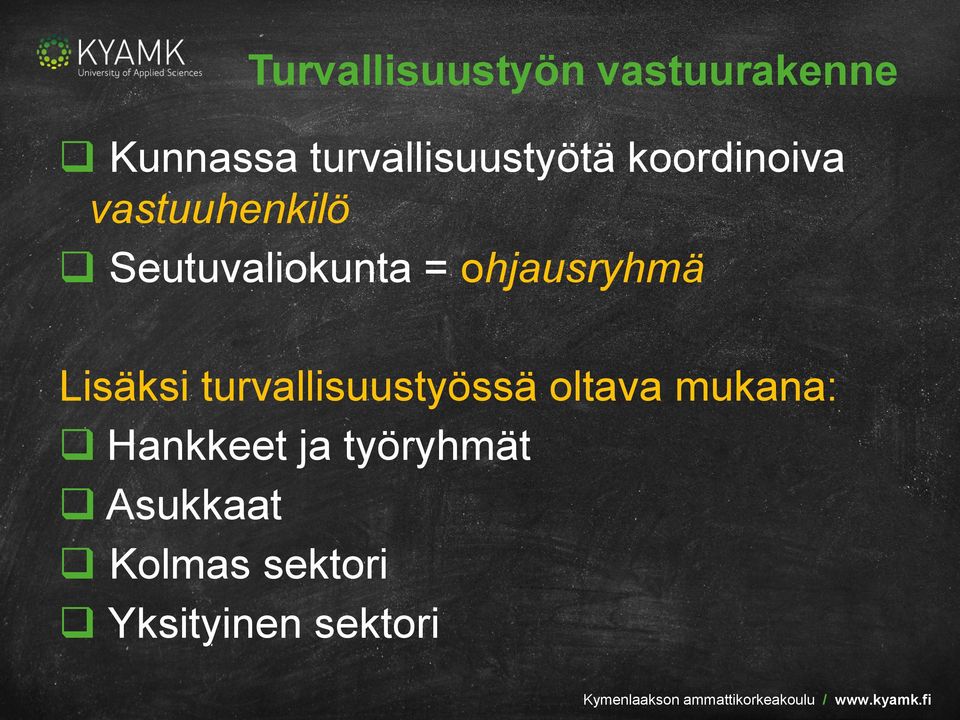 KYAMK
University of Applied Sciences

Turvallisuustyön vastuurakenne

❑ Kunnassa turvallisuustyötä koordinoiva vastuuhenkilö
❑ Seutuvaliokunta = ohjausryhmä

Lisäksi turvallisuustyössä oltava mukana:
❑ Hankkeet ja työryhmät
❑ Asukkaat
❑ Kolmas sektori
❑ Yksityinen sektori

Kymenlaakson ammattikorkeakoulu / www.kyamk.fi